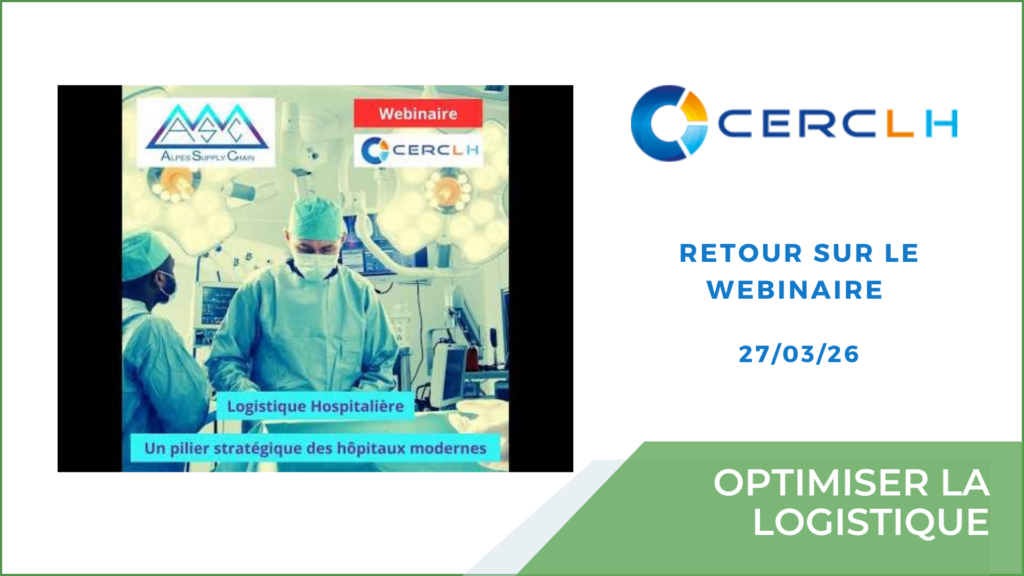 ASC
ALPES SUPPLY CHAIN

Webinaire

CERCLH

Logistique Hospitalière

Un pilier stratégique des hôpitaux modernes

CERCLH

RETOUR SUR LE WEBINAIRE

27/03/26

OPTIMISER LA LOGISTIQUE